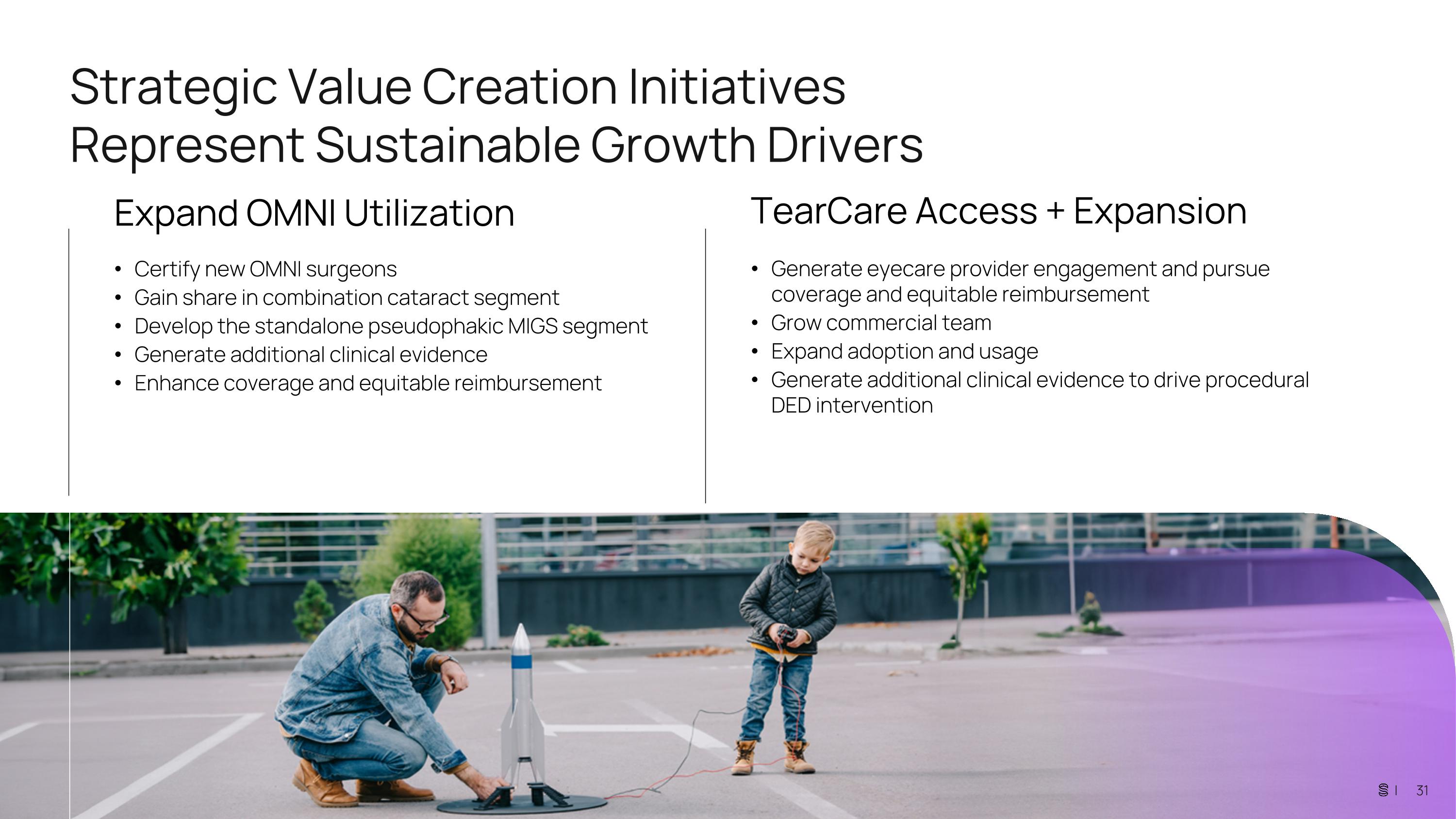 Strategic Value Creation Initiatives Represent Sustainable Growth Drivers

Expand OMNI Utilization

• Certify new OMNI surgeons
• Gain share in combination cataract segment
• Develop the standalone pseudophakic MIGS segment
• Generate additional clinical evidence
• Enhance coverage and equitable reimbursement

TearCare Access + Expansion

• Generate eyecare provider engagement and pursue coverage and equitable reimbursement
• Grow commercial team
• Expand adoption and usage
• Generate additional clinical evidence to drive procedural DED intervention

| 31